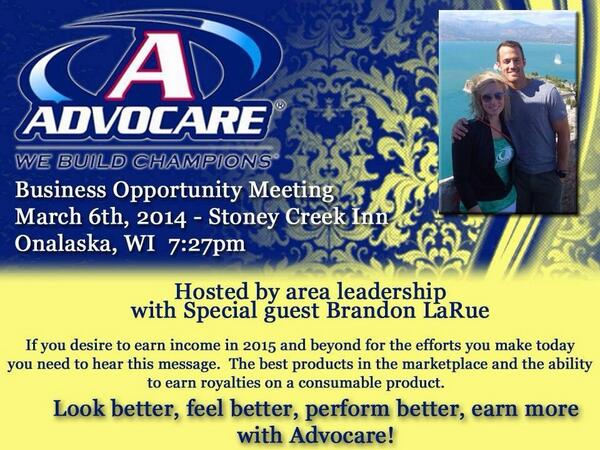 A
ADVOCARE®
WE BUILD CHAMPIONS®

Business Opportunity Meeting
March 6th, 2014 - Stoney Creek Inn
Onalaska, WI 7:27pm

Hosted by area leadership
with Special guest Brandon LaRue

If you desire to earn income in 2015 and beyond for the efforts you make today you need to hear this message. The best products in the marketplace and the ability to earn royalties on a consumable product.

Look better, feel better, perform better, earn more with Advocare!